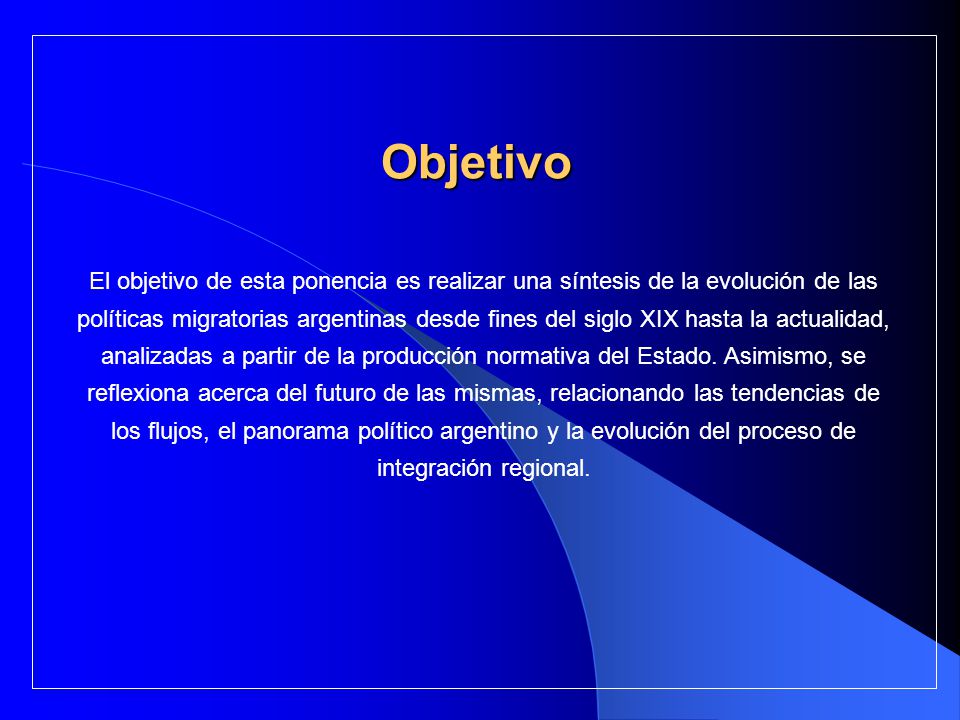 Objetivo

El objetivo de esta ponencia es realizar una síntesis de la evolución de las políticas migratorias argentinas desde fines del siglo XIX hasta la actualidad, analizadas a partir de la producción normativa del Estado. Asimismo, se reflexiona acerca del futuro de las mismas, relacionando las tendencias de los flujos, el panorama político argentino y la evolución del proceso de integración regional.